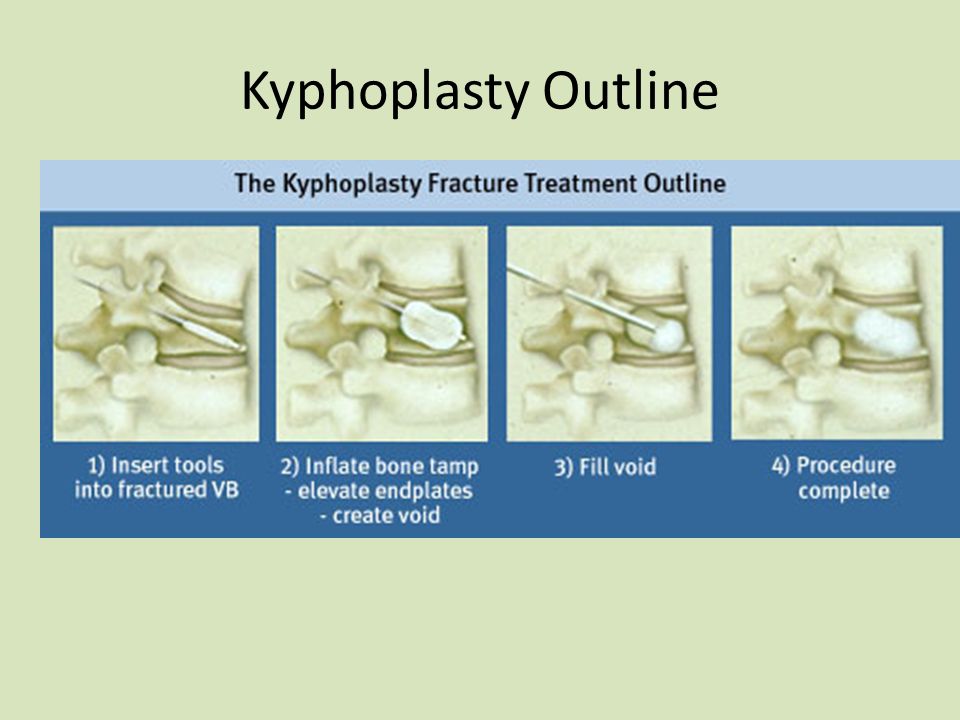 Kyphoplasty Outline

The Kyphoplasty Fracture Treatment Outline

1) Insert tools into fractured VB

2) Inflate bone tamp
- elevate endplates
- create void

3) Fill void

4) Procedure complete